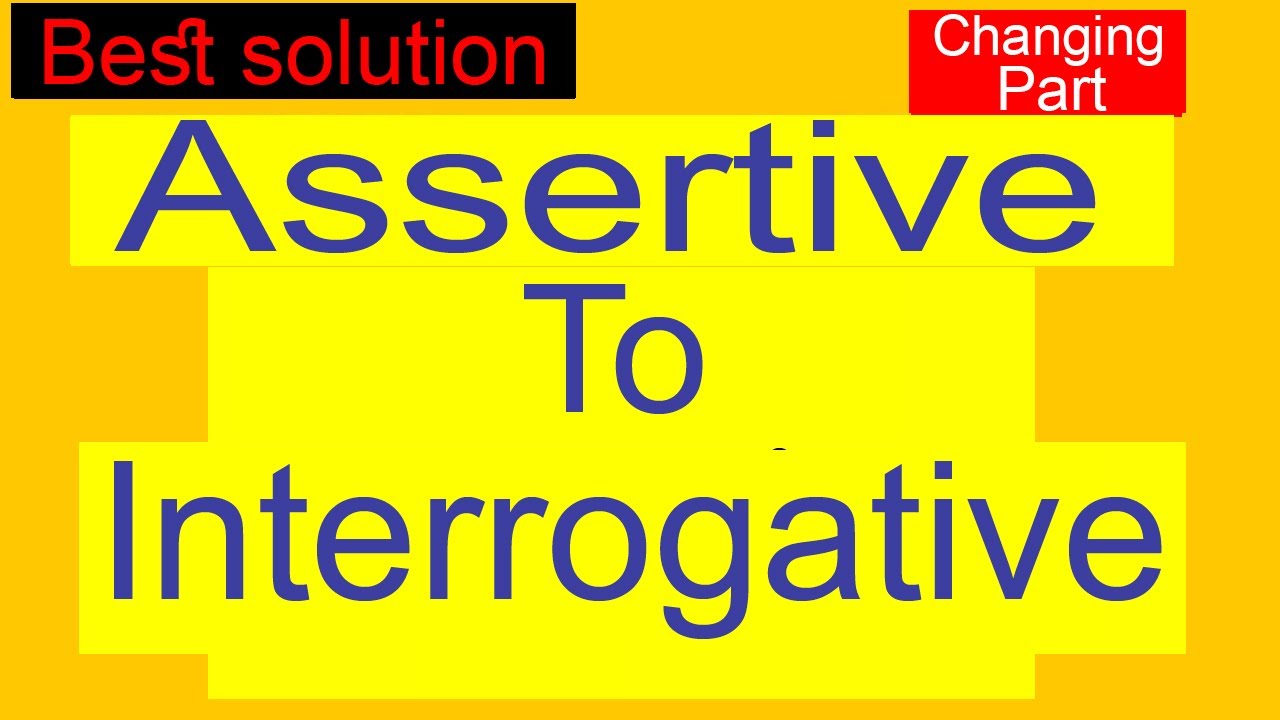 Best solution

Changing Part

Assertive
To
Interrogative